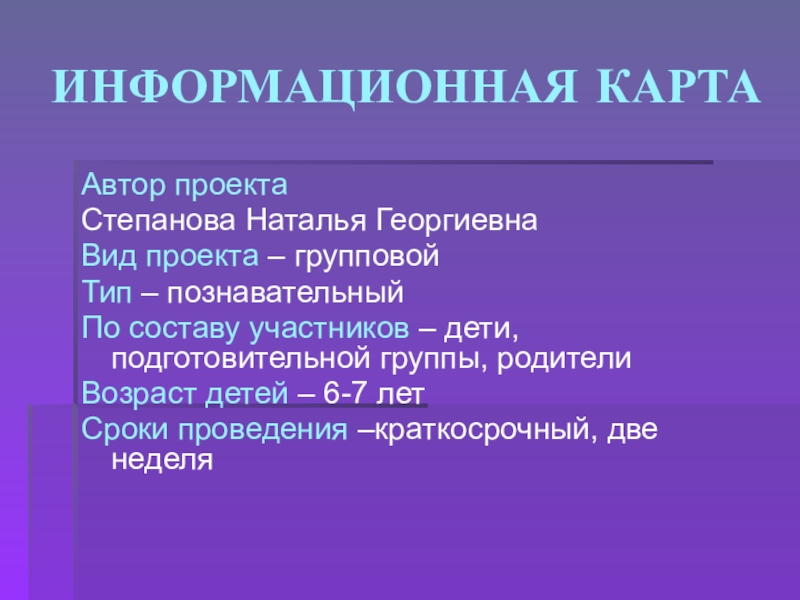 ИНФОРМАЦИОННАЯ КАРТА

Автор проекта
Степанова Наталья Георгиевна
Вид проекта – групповой
Тип – познавательный
По составу участников – дети, подготовительной группы, родители
Возраст детей – 6-7 лет
Сроки проведения –краткосрочный, две неделя